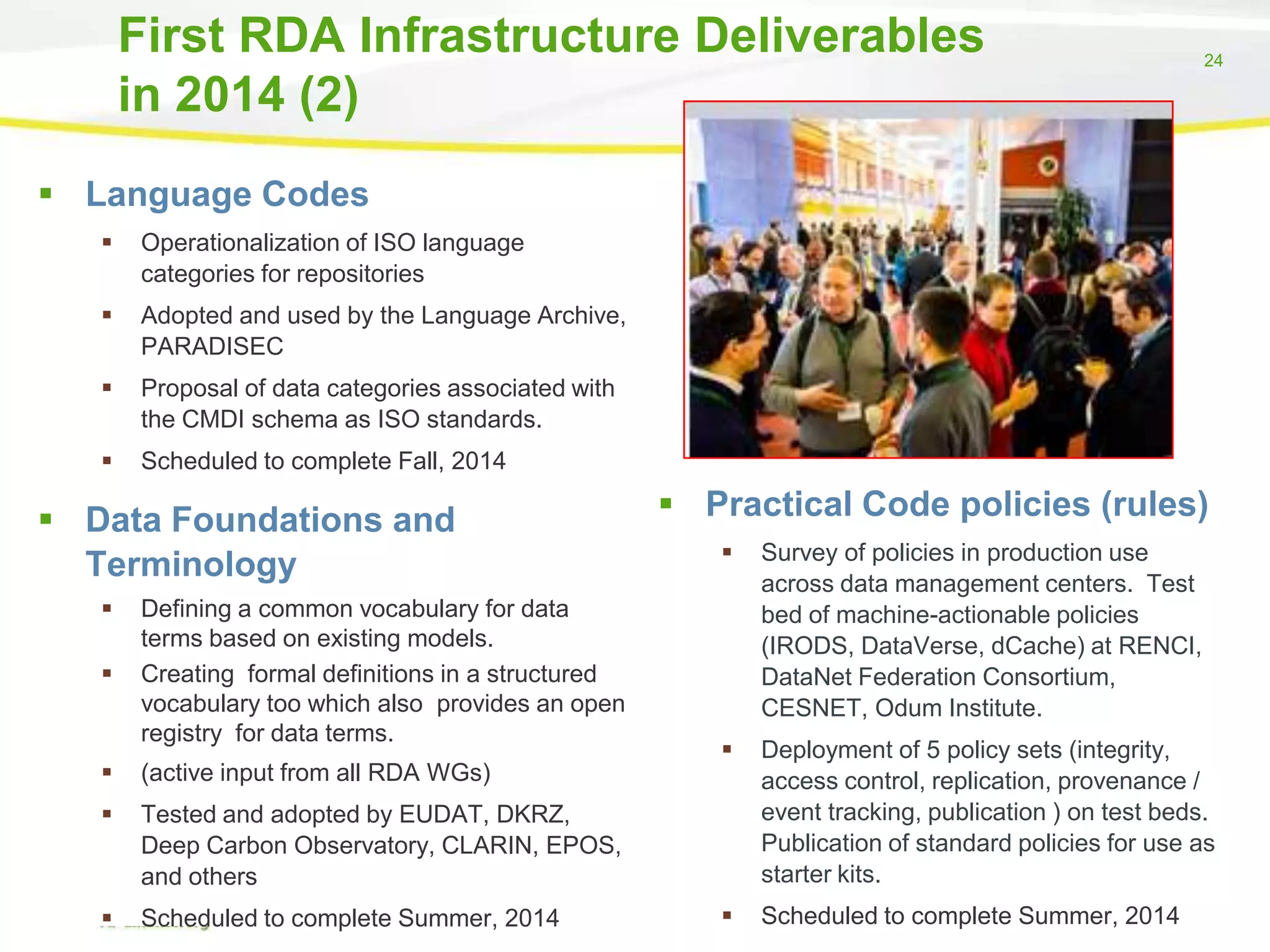 First RDA Infrastructure Deliverables in 2014 (2)

24

▪ Language Codes

▪ Operationalization of ISO language categories for repositories

▪ Adopted and used by the Language Archive, PARADISEC

▪ Proposal of data categories associated with the CMDI schema as ISO standards.

▪ Scheduled to complete Fall, 2014

▪ Data Foundations and Terminology

▪ Defining a common vocabulary for data terms based on existing models.

▪ Creating formal definitions in a structured vocabulary too which also provides an open registry for data terms.

▪ (active input from all RDA WGs)

▪ Tested and adopted by EUDAT, DKRZ, Deep Carbon Observatory, CLARIN, EPOS, and others

▪ Scheduled to complete Summer, 2014

▪ Practical Code policies (rules)

▪ Survey of policies in production use across data management centers. Test bed of machine-actionable policies (IRODS, DataVerse, dCache) at RENCI, DataNet Federation Consortium, CESNET, Odum Institute.

▪ Deployment of 5 policy sets (integrity, access control, replication, provenance / event tracking, publication ) on test beds. Publication of standard policies for use as starter kits.

▪ Scheduled to complete Summer, 2014